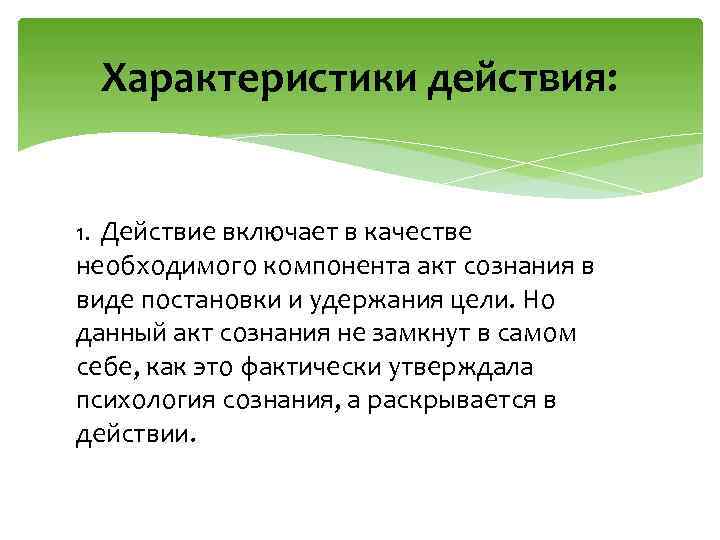 Характеристики действия:

1. Действие включает в качестве необходимого компонента акт сознания в виде постановки и удержания цели. Но данный акт сознания не замкнут в самом себе, как это фактически утверждала психология сознания, а раскрывается в действии.